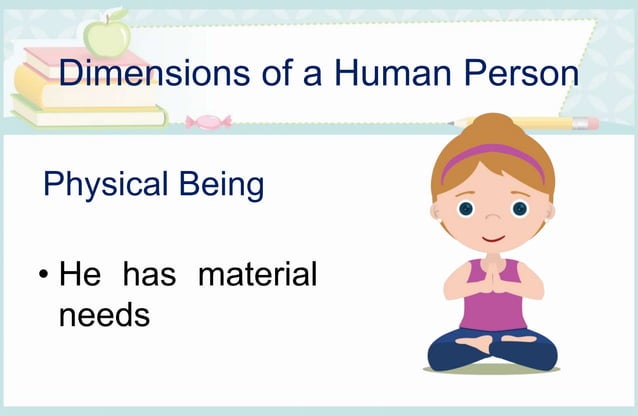 Dimensions of a Human Person

Physical Being

• He has material needs